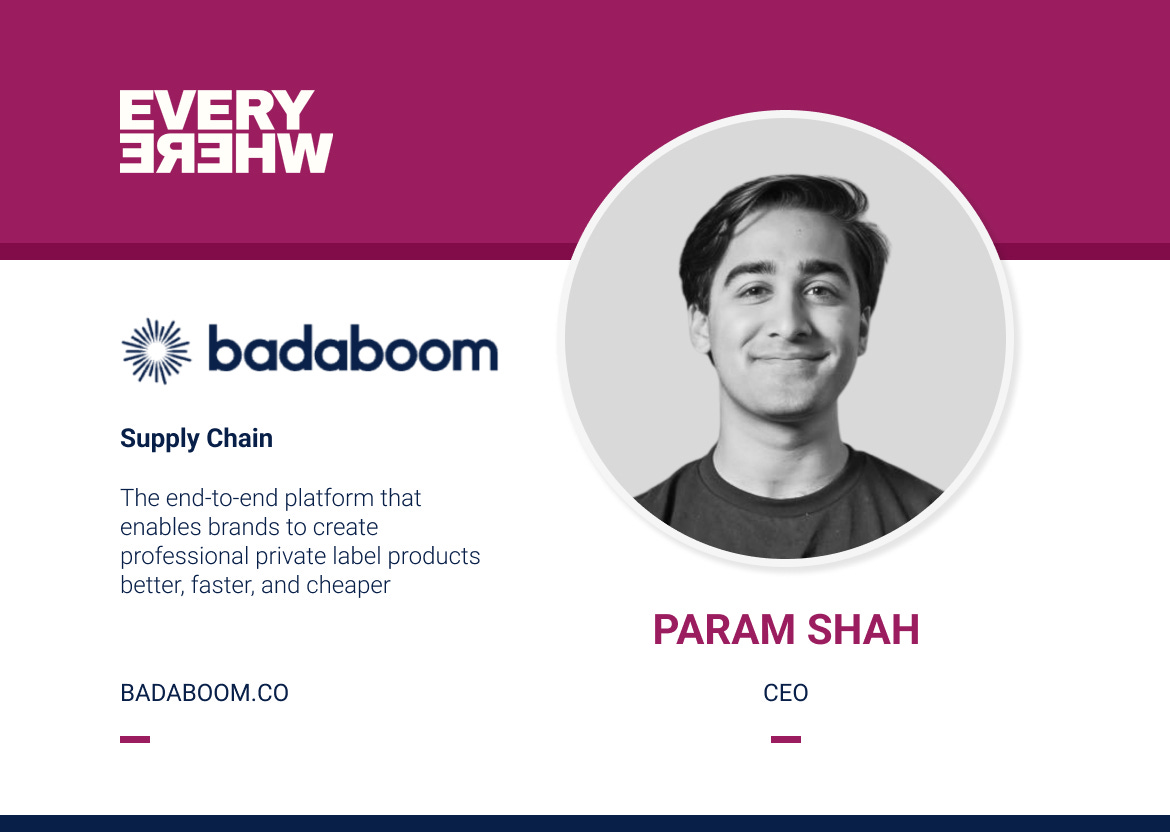 EVERY
WHERE

badaboom

Supply Chain

The end-to-end platform that enables brands to create professional private label products better, faster, and cheaper

BADABOOM.CO

PARAM SHAH

CEO